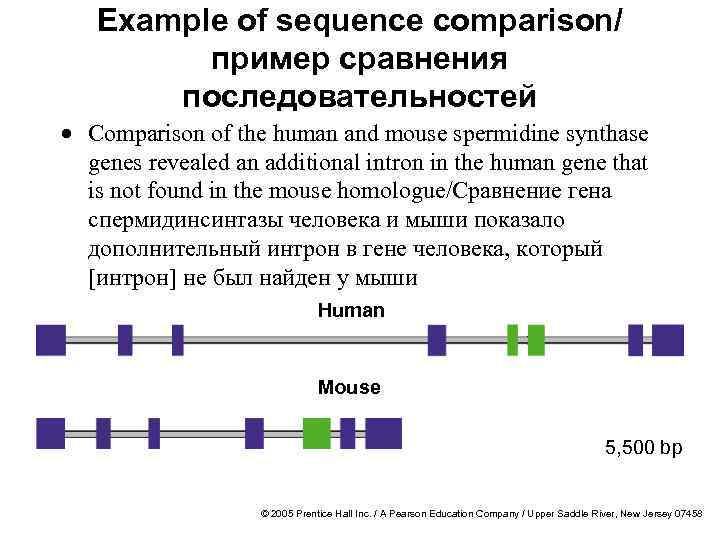 Example of sequence comparison/ пример сравнения последовательностей

• Comparison of the human and mouse spermidine synthase genes revealed an additional intron in the human gene that is not found in the mouse homologue/Сравнение гена спермидинсинтазы человека и мыши показало дополнительный интрон в гене человека, который [интрон] не был найден у мыши

Human

Mouse

5,500 bp

© 2005 Prentice Hall Inc. / A Pearson Education Company / Upper Saddle River, New Jersey 07458